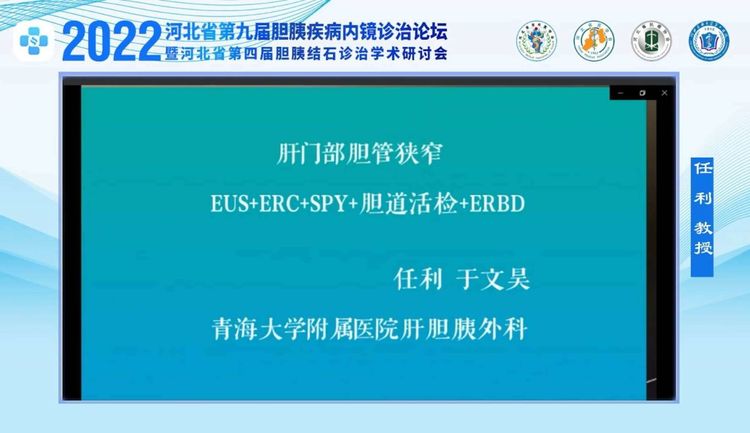 2022 河北省第九届胆胰疾病内镜诊治论坛
暨河北省第四届胆胰结石诊治学术研讨会

肝门部胆管狭窄

EUS+ERC+SPY+胆道活检+ERBD

任利 于文昊

青海大学附属医院肝胆胰外科

任利教授